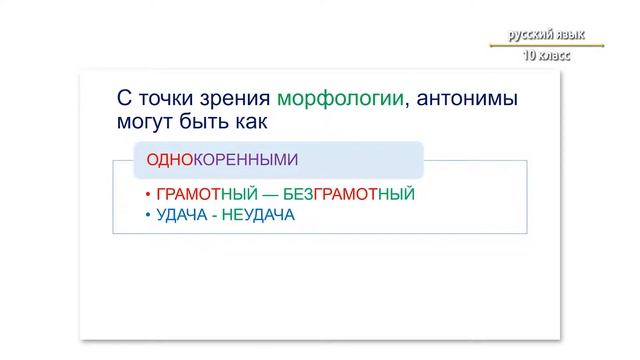 русский язык
10 класс

С точки зрения морфологии, антонимы могут быть как

ОДНОКОРЕННЫМИ

• ГРАМОТНЫЙ — БЕЗГРАМОТНЫЙ
• УДАЧА - НЕУДАЧА